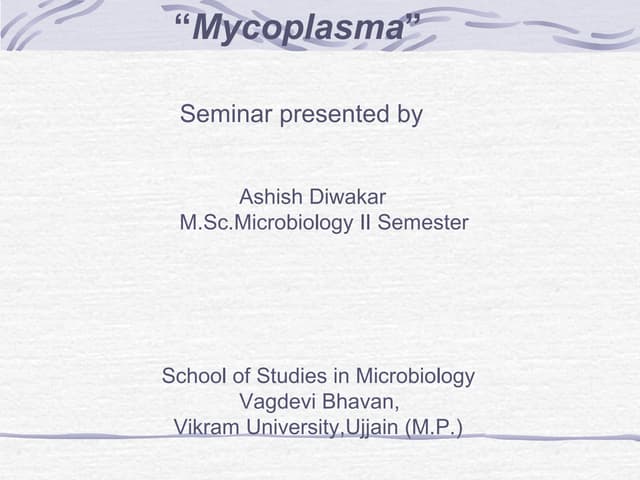 “Mycoplasma”

Seminar presented by

Ashish Diwakar
M.Sc.Microbiology II Semester

School of Studies in Microbiology
Vagdevi Bhavan,
Vikram University,Ujjain (M.P.)